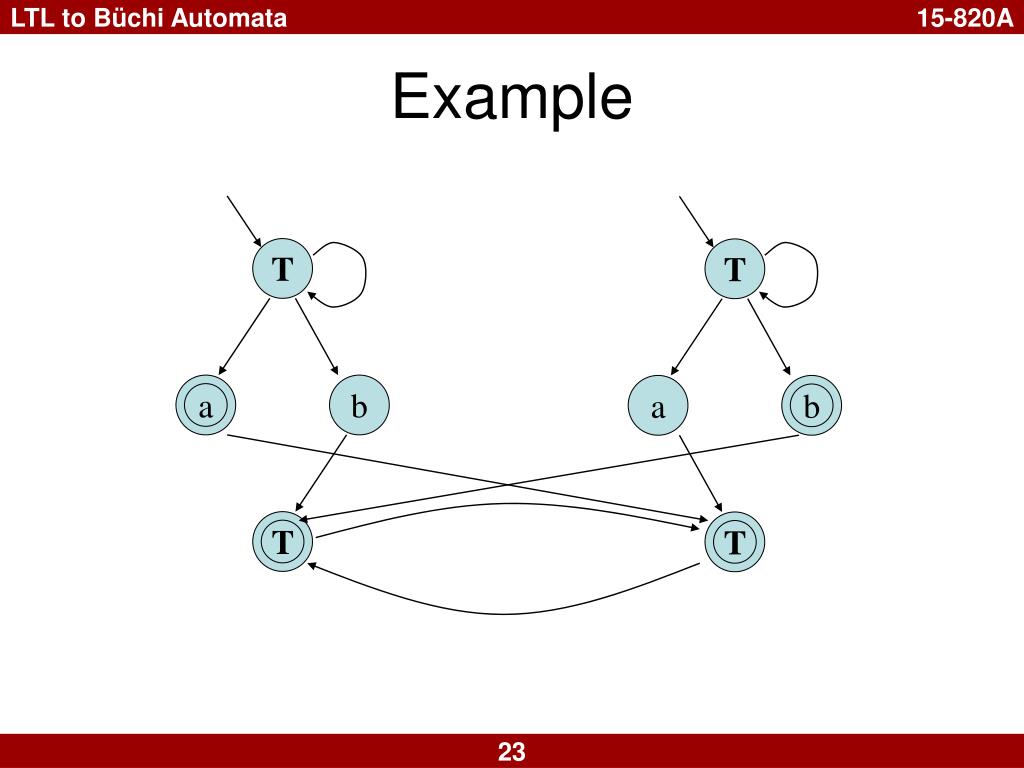 LTL to Büchi Automata

15-820A

Example

T

T

a

b

a

b

T

T

23